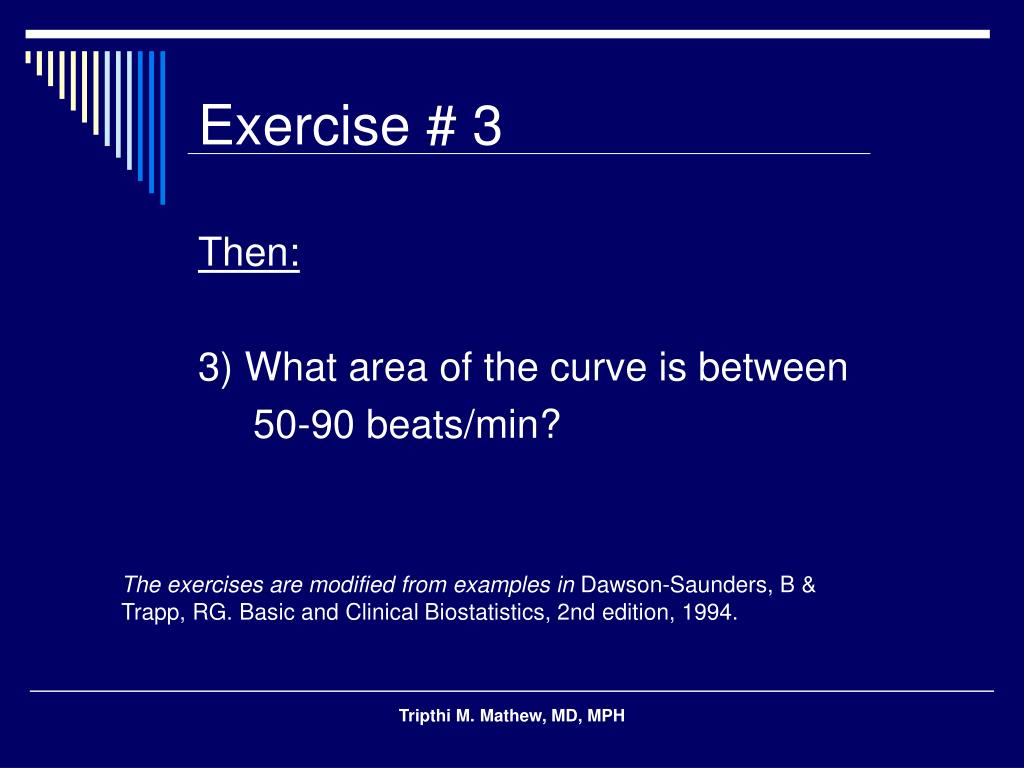 Exercise # 3

Then:

3) What area of the curve is between 50-90 beats/min?

The exercises are modified from examples in Dawson-Saunders, B & Trapp, RG. Basic and Clinical Biostatistics, 2nd edition, 1994.

Tripthi M. Mathew, MD, MPH